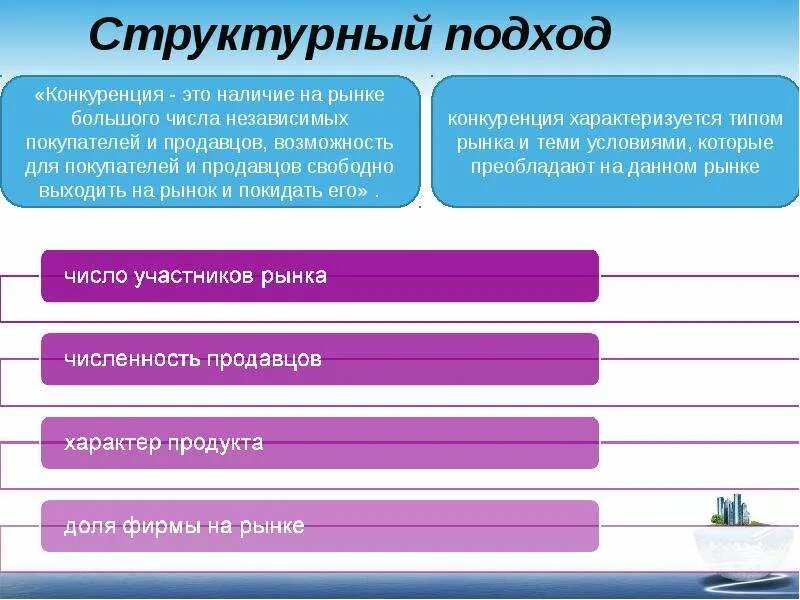 Структурный подход

«Конкуренция - это наличие на рынке большого числа независимых покупателей и продавцов, возможность для покупателей и продавцов свободно выходить на рынок и покидать его» .

конкуренция характеризуется типом рынка и теми условиями, которые преобладают на данном рынке

число участников рынка

численность продавцов

характер продукта

доля фирмы на рынке